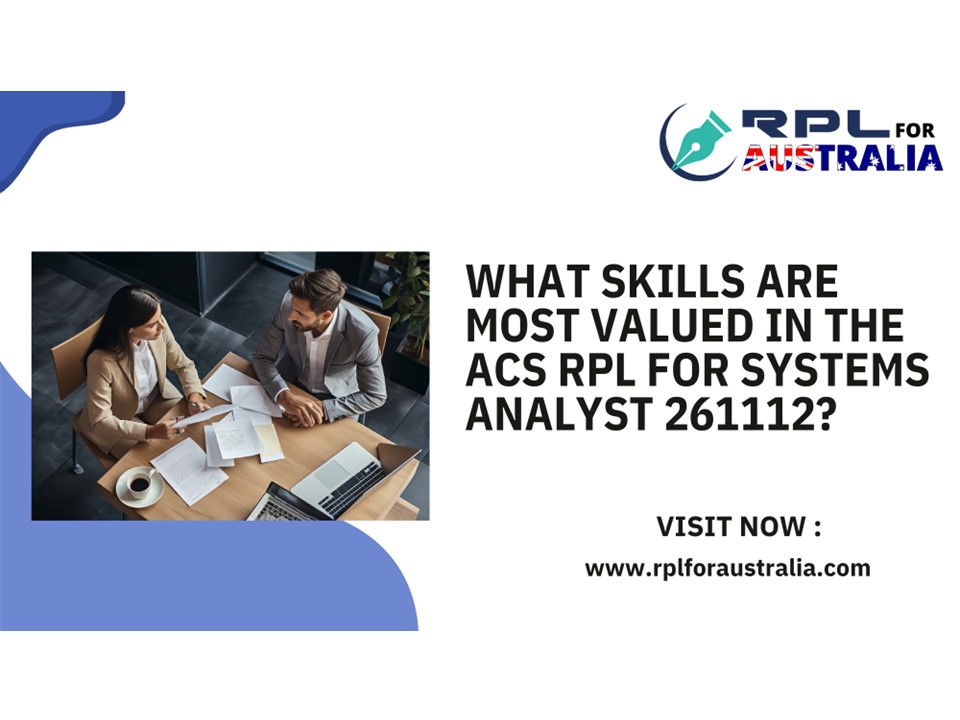 RPL FOR AUSTRALIA

WHAT SKILLS ARE MOST VALUED IN THE ACS RPL FOR SYSTEMS ANALYST 261112?

VISIT NOW :

www.rplforaustralia.com